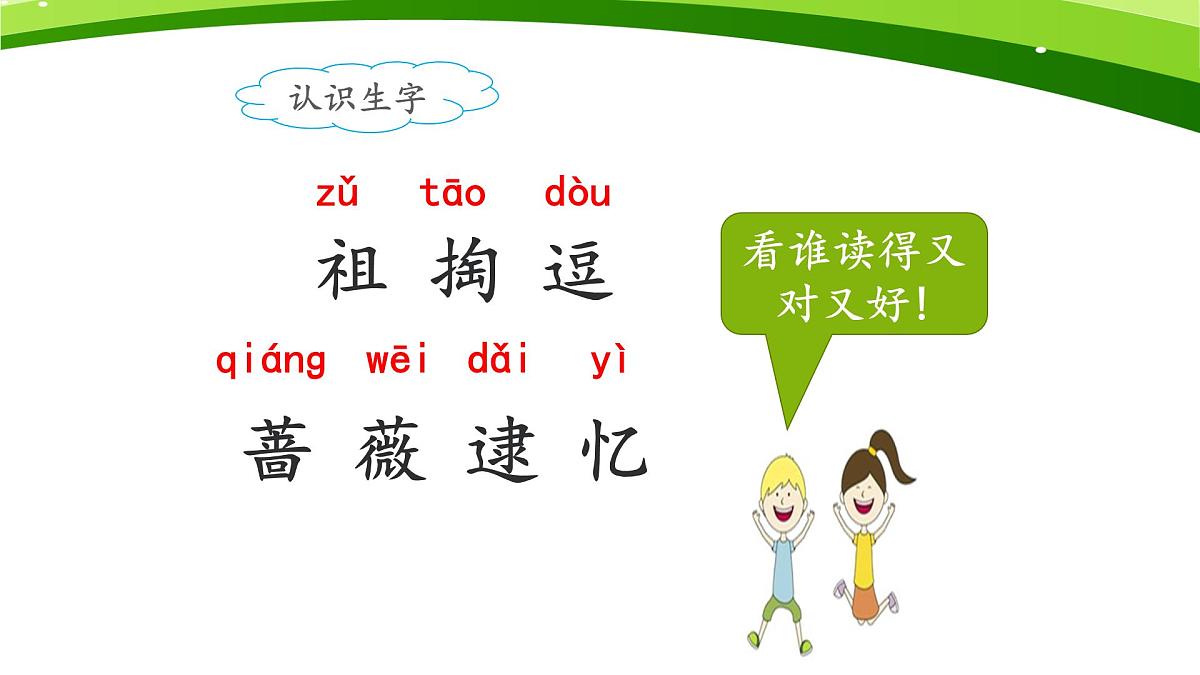 认识生字

zǔ tāo dòu
祖 掏 逗

qiáng wēi dǎi yì
蔷 薇 逮 忆

看谁读得又对又好！